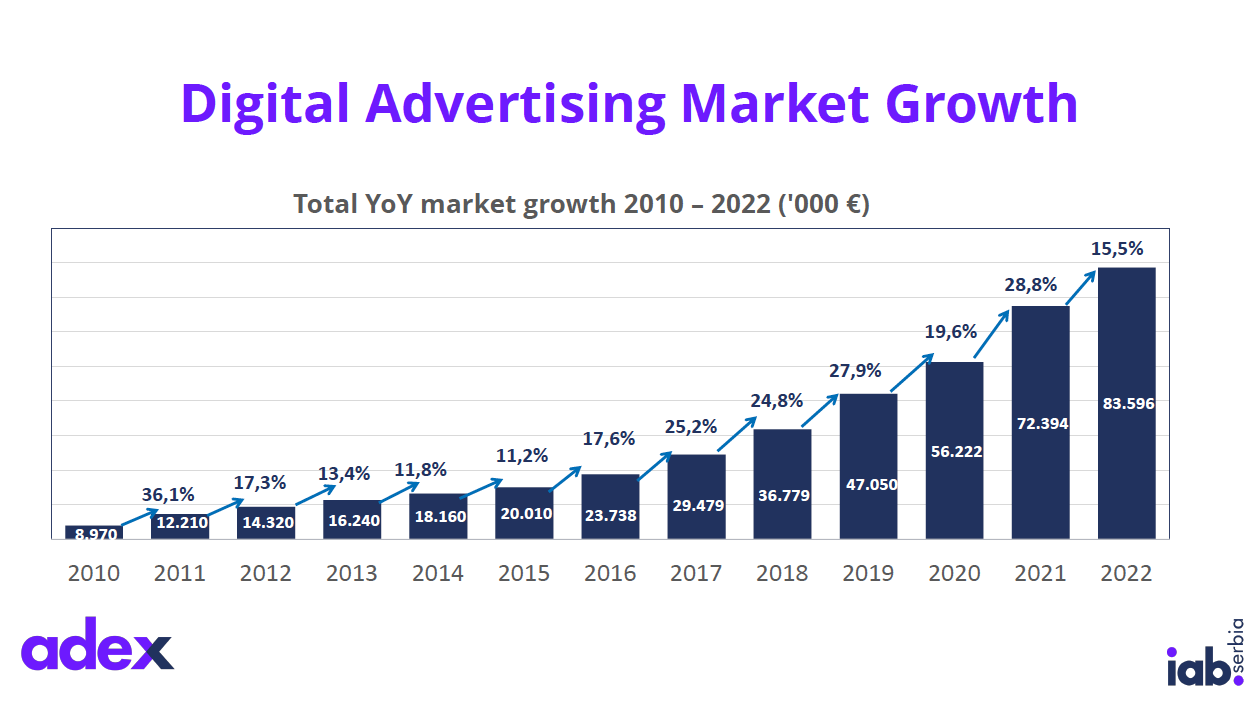 Digital Advertising Market Growth

Total YoY market growth 2010 – 2022 ('000 €)

36,1%
17,3%
13,4%
11,8%
11,2%
17,6%
25,2%
24,8%
27,9%
19,6%
28,8%
15,5%

8.970
12.210
14.320
16.240
18.160
20.010
23.738
29.479
36.779
47.050
56.222
72.394
83.596

2010 2011 2012 2013 2014 2015 2016 2017 2018 2019 2020 2021 2022

adex

iab.serbia